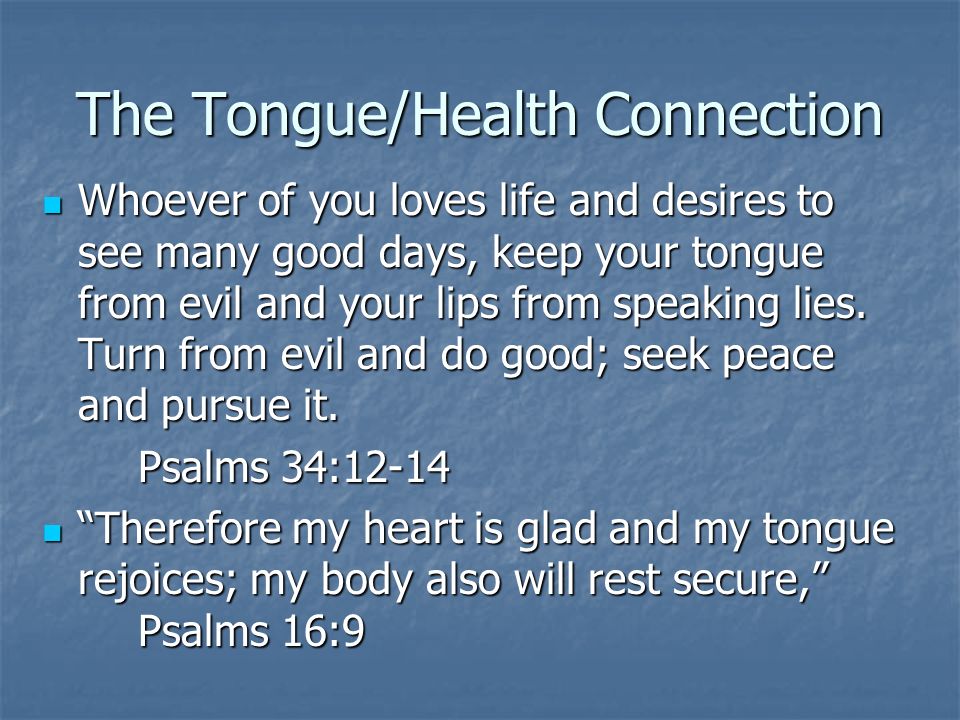 The Tongue/Health Connection

Whoever of you loves life and desires to see many good days, keep your tongue from evil and your lips from speaking lies. Turn from evil and do good; seek peace and pursue it.

Psalms 34:12-14

“Therefore my heart is glad and my tongue rejoices; my body also will rest secure,”
Psalms 16:9